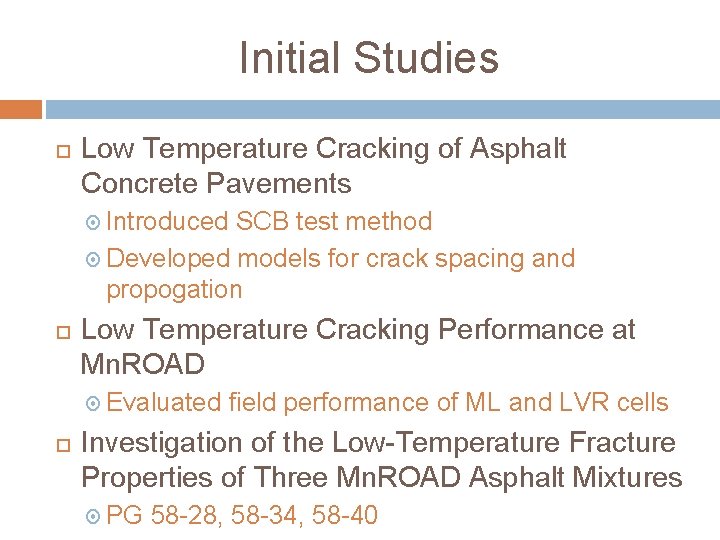 Initial Studies

Low Temperature Cracking of Asphalt Concrete Pavements

Introduced SCB test method

Developed models for crack spacing and propogation

Low Temperature Cracking Performance at MnROAD

Evaluated field performance of ML and LVR cells

Investigation of the Low-Temperature Fracture Properties of Three MnROAD Asphalt Mixtures

PG 58-28, 58-34, 58-40